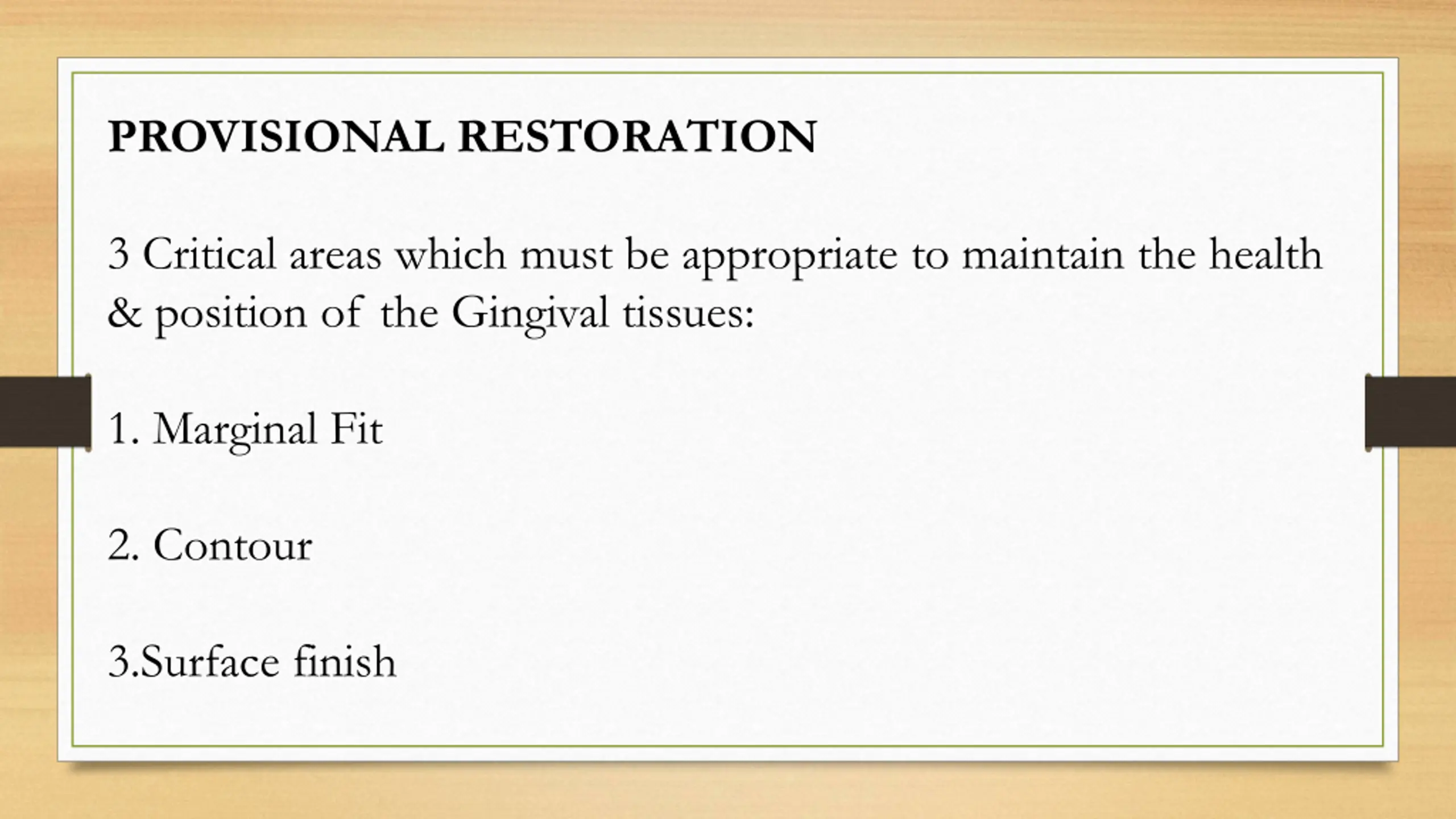 PROVISIONAL RESTORATION

3 Critical areas which must be appropriate to maintain the health & position of the Gingival tissues:

1. Marginal Fit

2. Contour

3.Surface finish